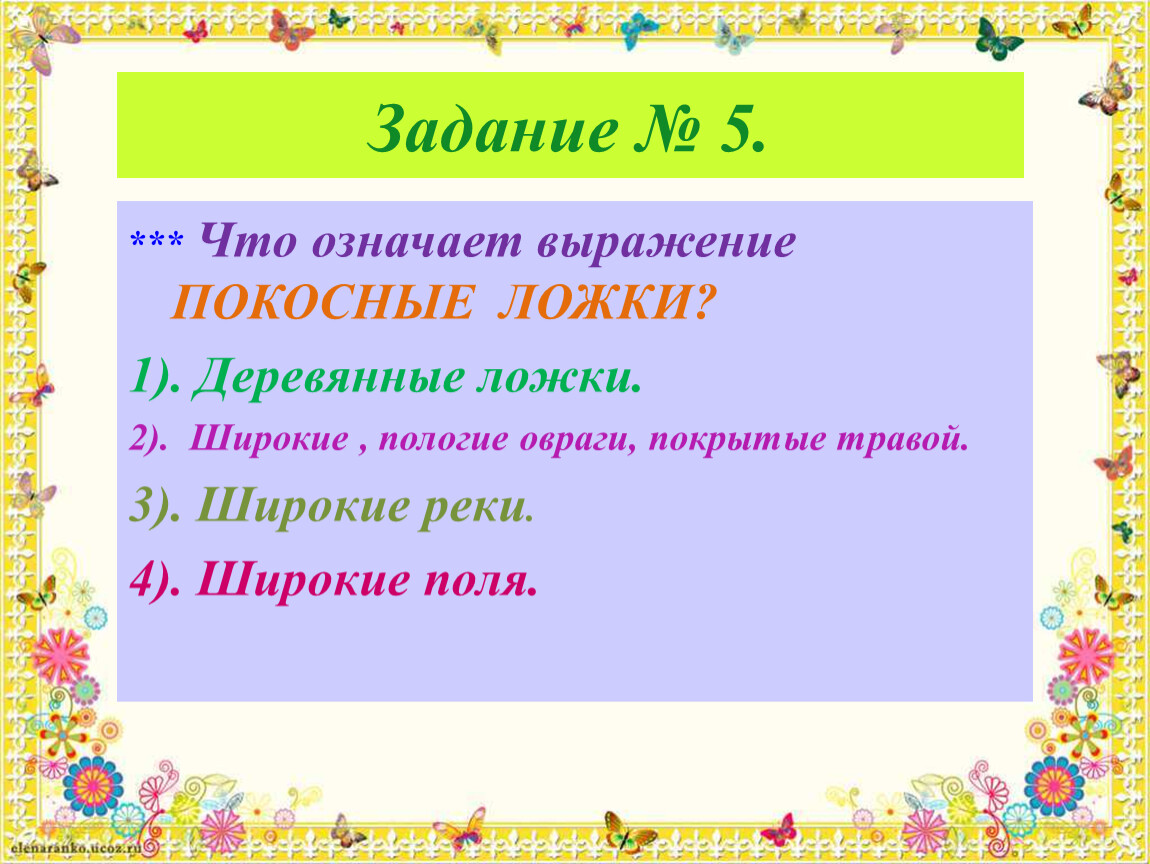 Задание № 5.

*** Что означает выражение ПОКОСНЫЕ ЛОЖКИ?

1). Деревянные ложки.

2). Широкие , пологие овраги, покрытые травой.

3). Широкие реки.

4). Широкие поля.

elenaranko.ucoz.ru